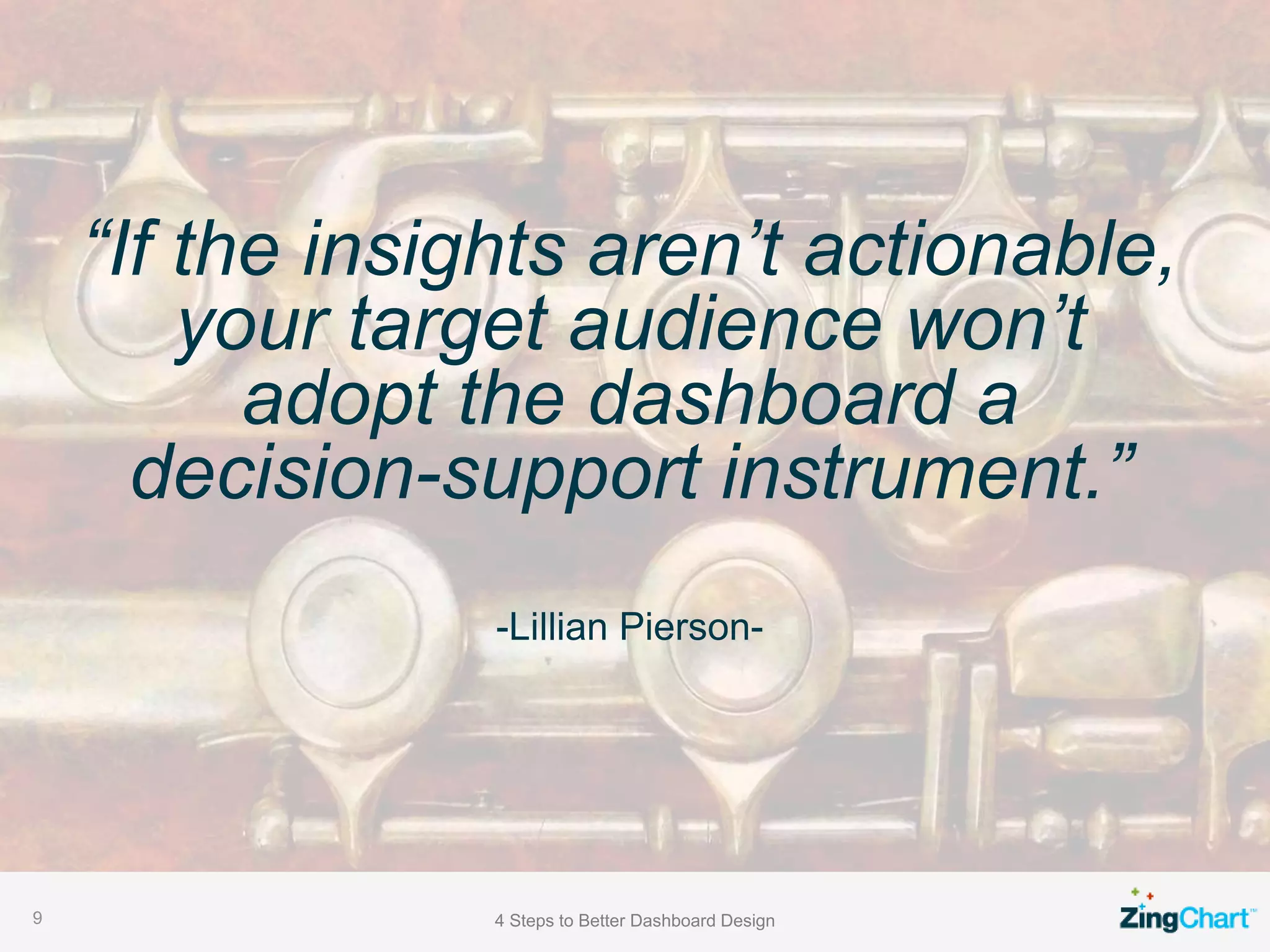 “If the insights aren’t actionable, your target audience won’t adopt the dashboard a decision-support instrument.”

-Lillian Pierson-

9

4 Steps to Better Dashboard Design

ZingChart™